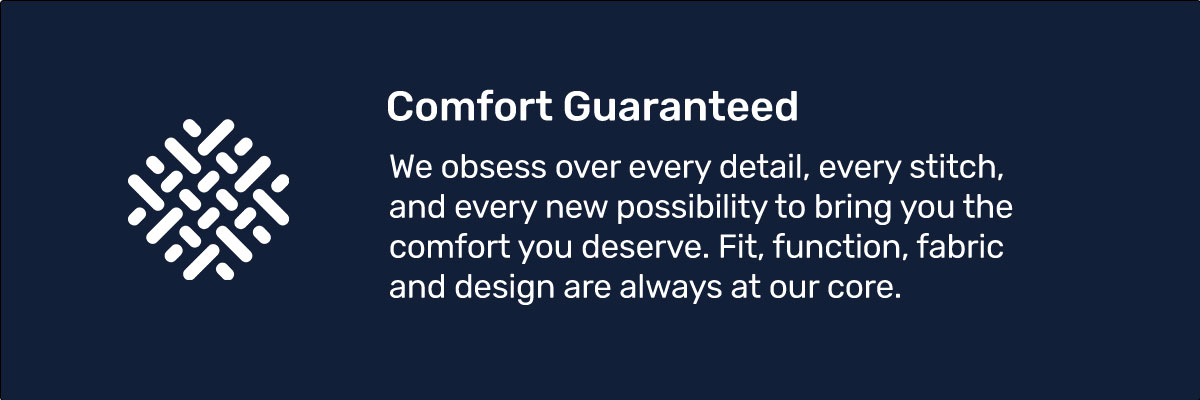 Comfort Guaranteed

We obsess over every detail, every stitch, and every new possibility to bring you the comfort you deserve. Fit, function, fabric and design are always at our core.